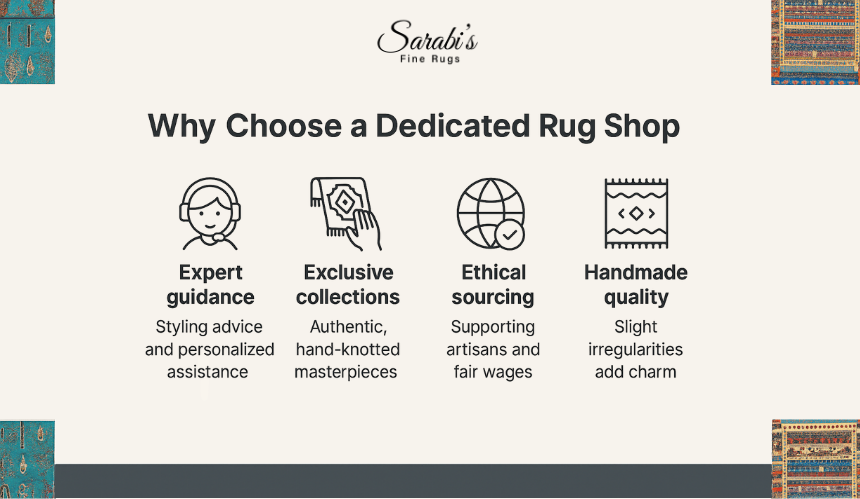 Sarabi's
Fine Rugs

Why Choose a Dedicated Rug Shop

Expert guidance
Styling advice and personalized assistance

Exclusive collections
Authentic, hand-knotted masterpieces

Ethical sourcing
Supporting artisans and fair wages

Handmade quality
Slight irregularities add charm